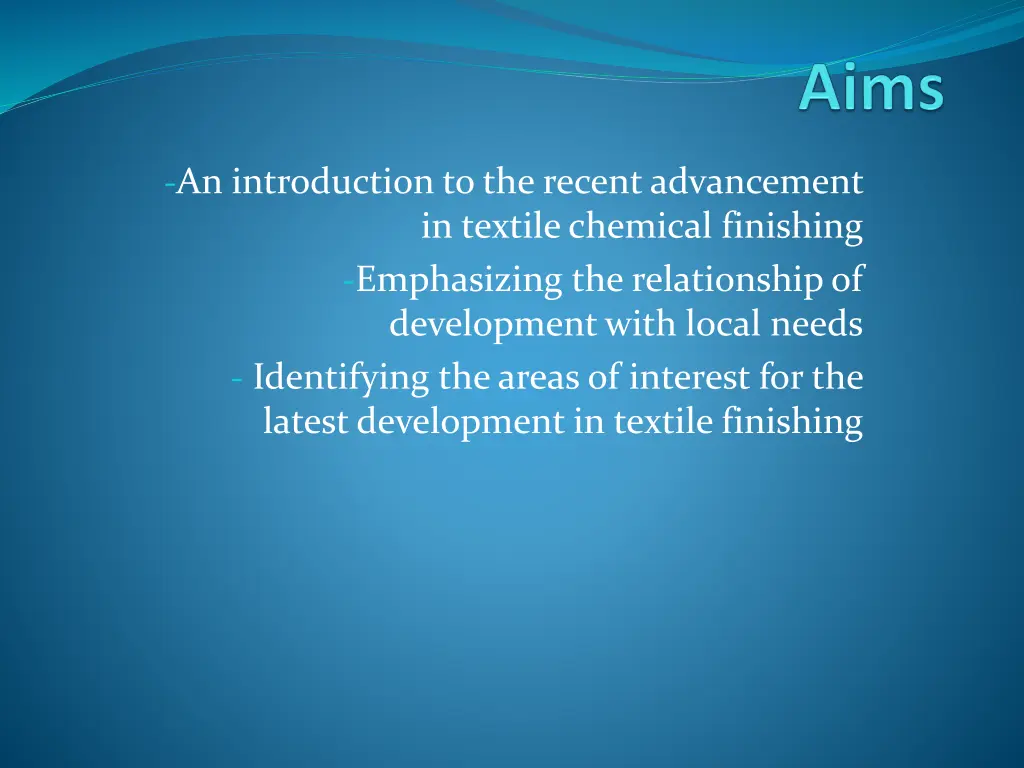 Aims

-An introduction to the recent advancement in textile chemical finishing

-Emphasizing the relationship of development with local needs

- Identifying the areas of interest for the latest development in textile finishing